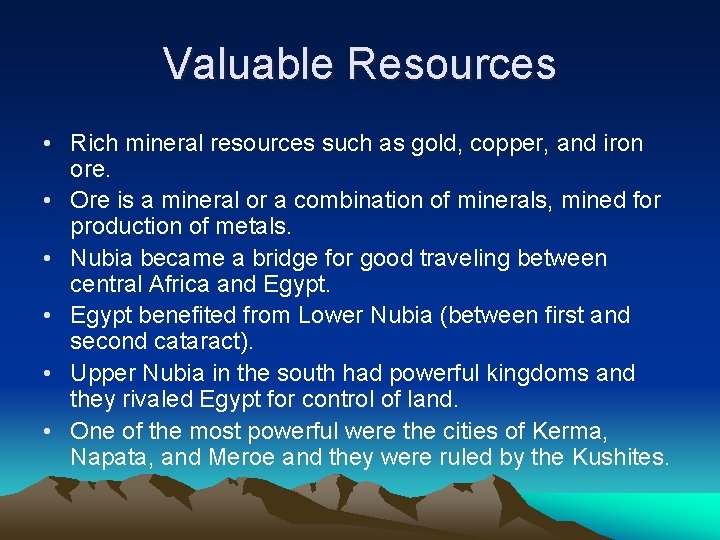 Valuable Resources

• Rich mineral resources such as gold, copper, and iron ore.
• Ore is a mineral or a combination of minerals, mined for production of metals.
• Nubia became a bridge for good traveling between central Africa and Egypt.
• Egypt benefited from Lower Nubia (between first and second cataract).
• Upper Nubia in the south had powerful kingdoms and they rivaled Egypt for control of land.
• One of the most powerful were the cities of Kerma, Napata, and Meroe and they were ruled by the Kushites.